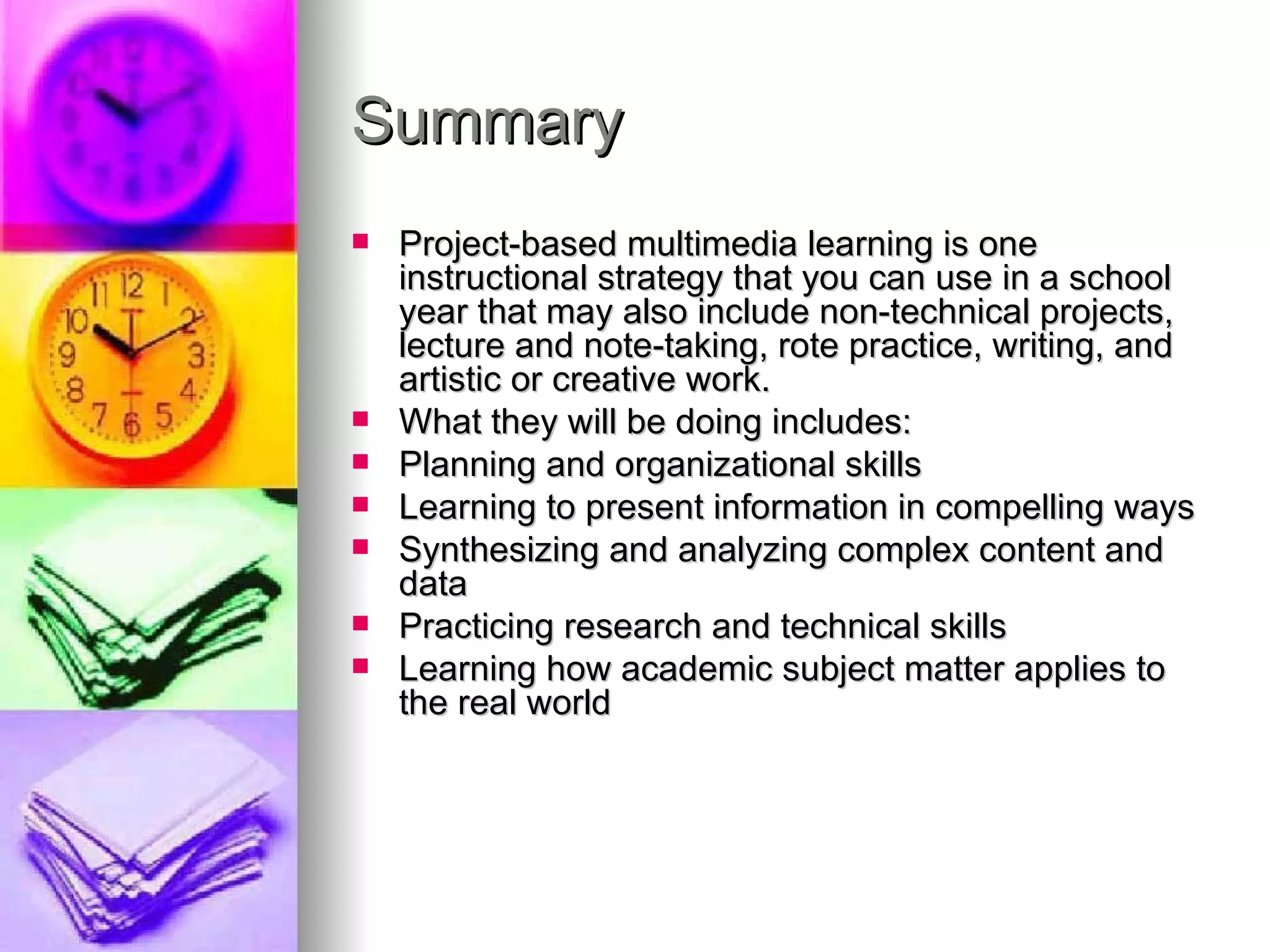 Summary

- Project-based multimedia learning is one instructional strategy that you can use in a school year that may also include non-technical projects, lecture and note-taking, rote practice, writing, and artistic or creative work.
- What they will be doing includes:
- Planning and organizational skills
- Learning to present information in compelling ways
- Synthesizing and analyzing complex content and data
- Practicing research and technical skills
- Learning how academic subject matter applies to the real world